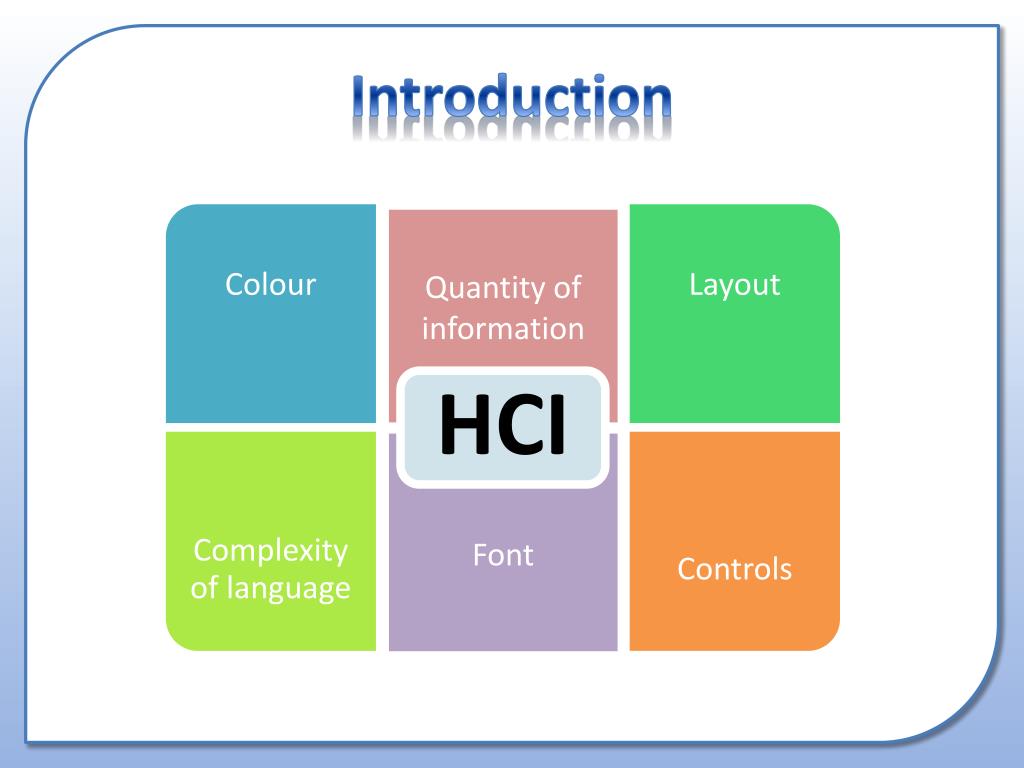 Introduction

Colour

Quantity of information

Layout

HCI

Complexity of language

Font

Controls